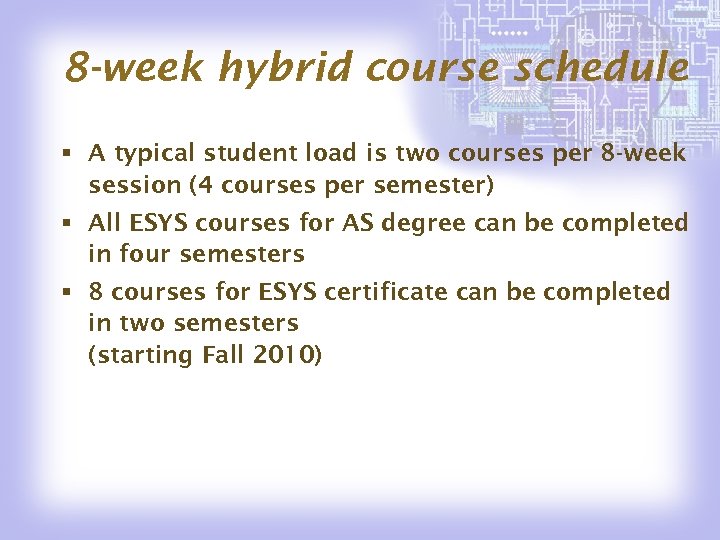 8-week hybrid course schedule

▪ A typical student load is two courses per 8-week session (4 courses per semester)
▪ All ESYS courses for AS degree can be completed in four semesters
▪ 8 courses for ESYS certificate can be completed in two semesters
(starting Fall 2010)